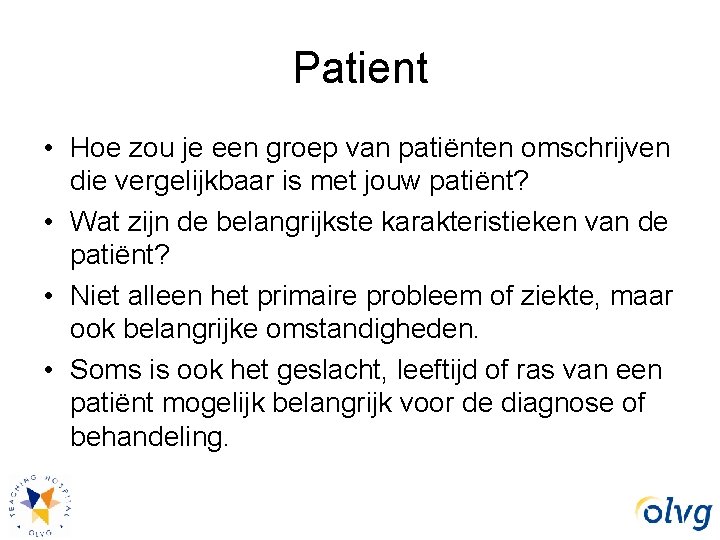 Patient

• Hoe zou je een groep van patiënten omschrijven die vergelijkbaar is met jouw patiënt?
• Wat zijn de belangrijkste karakteristieken van de patiënt?
• Niet alleen het primaire probleem of ziekte, maar ook belangrijke omstandigheden.
• Soms is ook het geslacht, leeftijd of ras van een patiënt mogelijk belangrijk voor de diagnose of behandeling.

TEACHING HOSPITAL OLVG

olvg